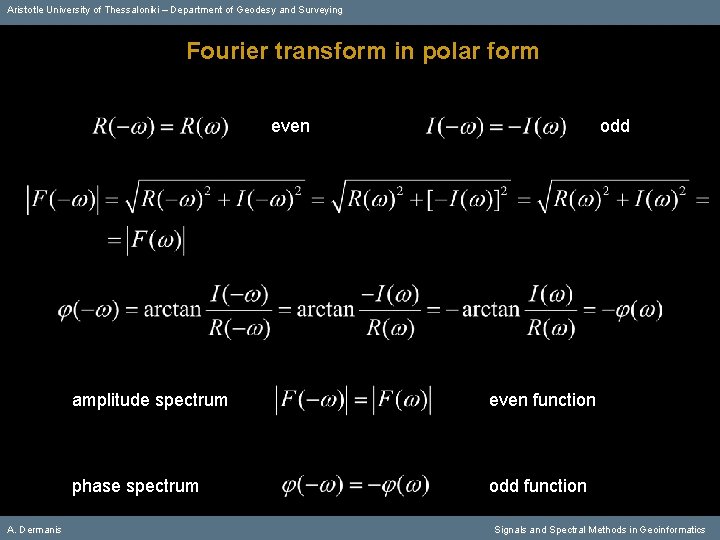 Aristotle University of Thessaloniki – Department of Geodesy and Surveying

Fourier transform in polar form

$R(-\omega) = R(\omega)$ even $I(-\omega) = -I(\omega)$ odd

$|F(-\omega)| = \sqrt{R(-\omega)^2 + I(-\omega)^2} = \sqrt{R(\omega)^2 + [-I(\omega)]^2} = \sqrt{R(\omega)^2 + I(\omega)^2} =$
$= |F(\omega)|$

$\varphi(-\omega) = \arctan\frac{I(-\omega)}{R(-\omega)} = \arctan\frac{-I(\omega)}{R(\omega)} = -\arctan\frac{I(\omega)}{R(\omega)} = -\varphi(\omega)$

amplitude spectrum $|F(-\omega)| = |F(\omega)|$ even function

phase spectrum $\varphi(-\omega) = -\varphi(\omega)$ odd function

A. Dermanis

Signals and Spectral Methods in Geoinformatics